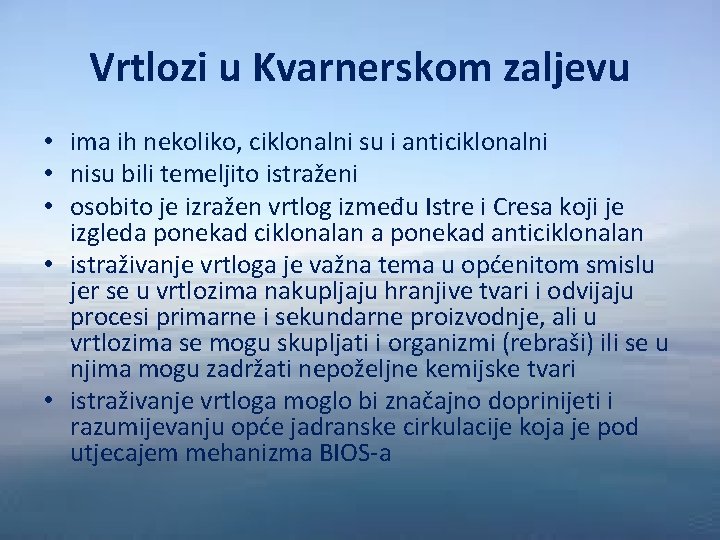 Vrtlozi u Kvarnerskom zaljevu

• ima ih nekoliko, ciklonalni su i anticiklonalni
• nisu bili temeljito istraženi
• osobito je izražen vrtlog između Istre i Cresa koji je izgleda ponekad ciklonalan a ponekad anticiklonalan
• istraživanje vrtloga je važna tema u općenitom smislu jer se u vrtlozima nakupljaju hranjive tvari i odvijaju procesi primarne i sekundarne proizvodnje, ali u vrtlozima se mogu skupljati i organizmi (rebraši) ili se u njima mogu zadržati nepoželjne kemijske tvari
• istraživanje vrtloga moglo bi značajno doprinijeti i razumijevanju opće jadranske cirkulacije koja je pod utjecajem mehanizma BIOS-a